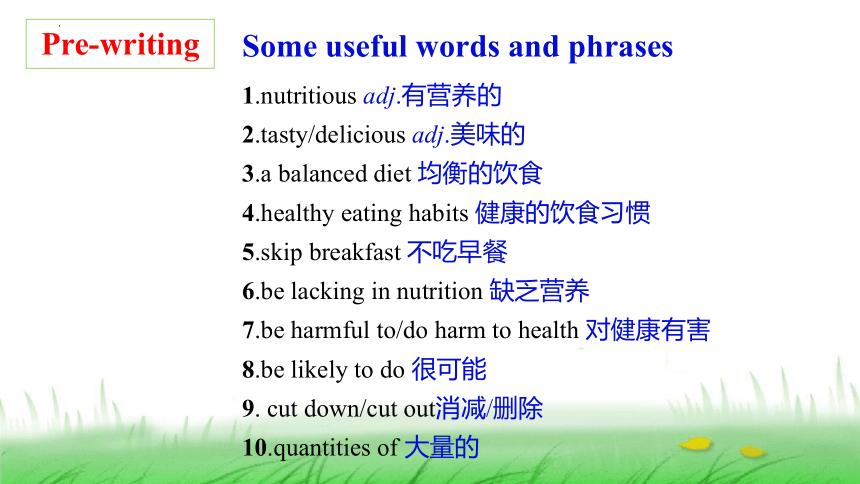 Pre-writing

Some useful words and phrases

1.nutritious adj.有营养的
2.tasty/delicious adj.美味的
3.a balanced diet 均衡的饮食
4.healthy eating habits 健康的饮食习惯
5.skip breakfast 不吃早餐
6.be lacking in nutrition 缺乏营养
7.be harmful to/do harm to health 对健康有害
8.be likely to do 很可能
9. cut down/cut out消减/删除
10.quantities of 大量的